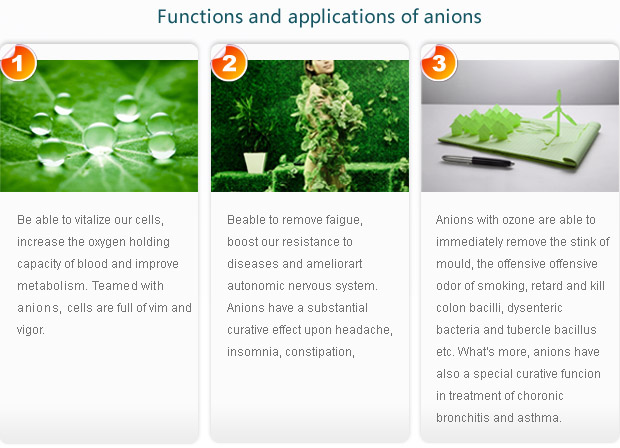 Functions and applications of anions

1

Be able to vitalize our cells, increase the oxygen holding capacity of blood and improve metabolism. Teamed with anions, cells are full of vim and vigor.

2

Beable to remove faigue, boost our resistance to diseases and ameliorart autonomic nervous system. Anions have a substantial curative effect upon headache, insomnia, constipation,

3

Anions with ozone are able to immediately remove the stink of mould, the offensive offensive odor of smoking, retard and kill colon bacilli, dysenteric bacteria and tubercle bacillus etc. What's more, anions have also a special curative funcion in treatment of choronic bronchitis and asthma.